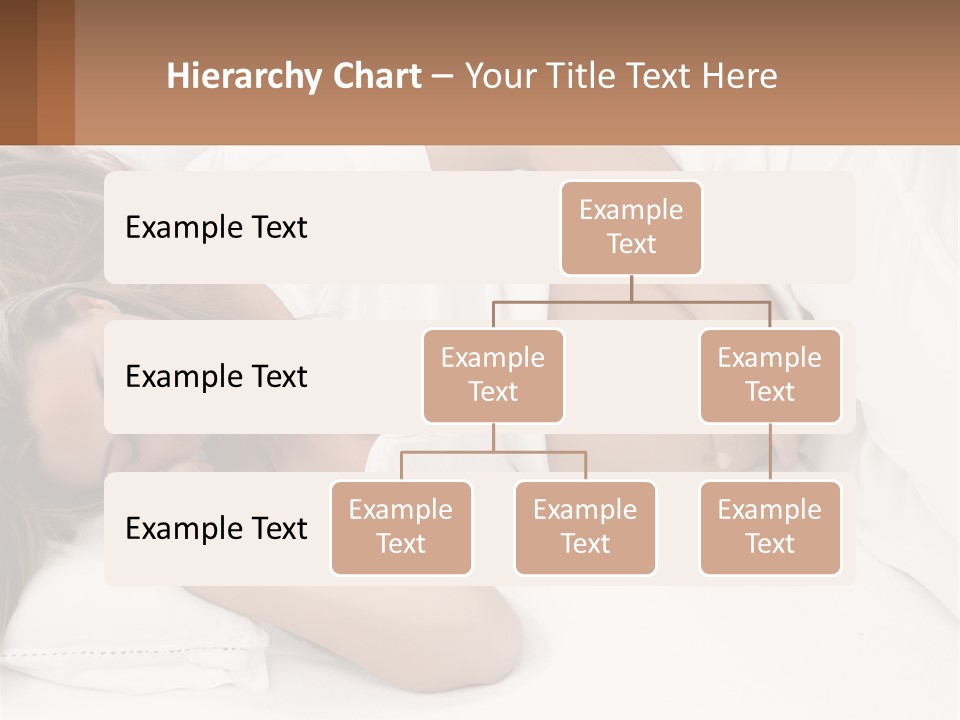 Hierarchy Chart – Your Title Text Here

Example Text

Example Text

Example Text

Example Text

Example Text

Example Text

Example Text

Example Text

Example Text